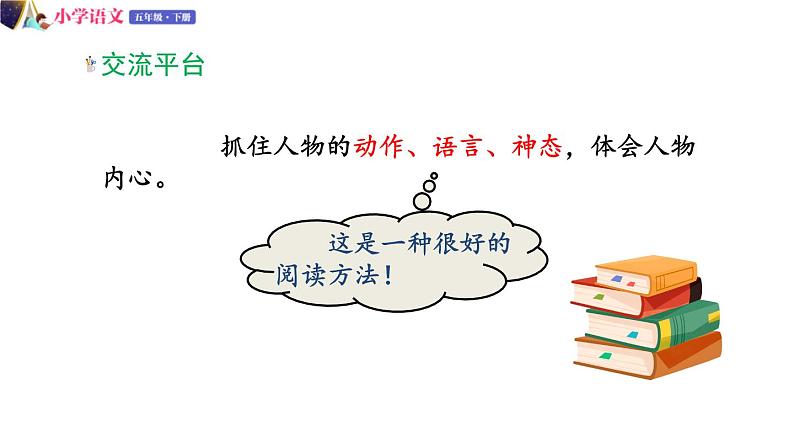 小学语文 五年级·下册

交流平台

抓住人物的动作、语言、神态，体会人物内心。

这是一种很好的阅读方法！